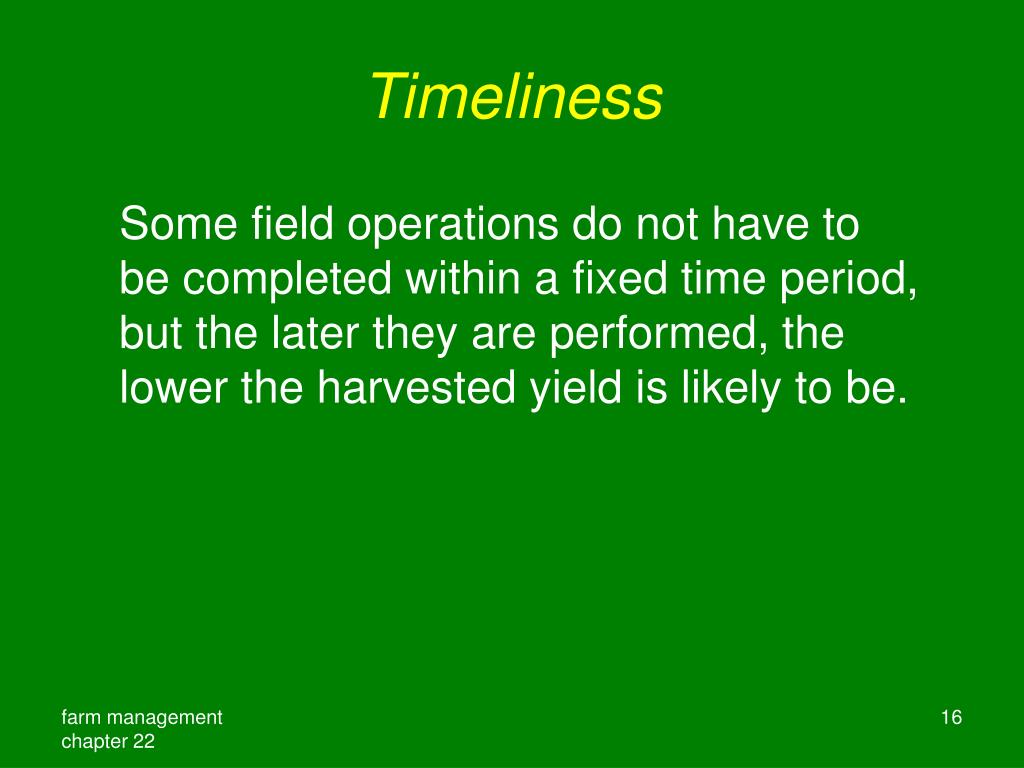 Timeliness

Some field operations do not have to be completed within a fixed time period, but the later they are performed, the lower the harvested yield is likely to be.

farm management
chapter 22

16